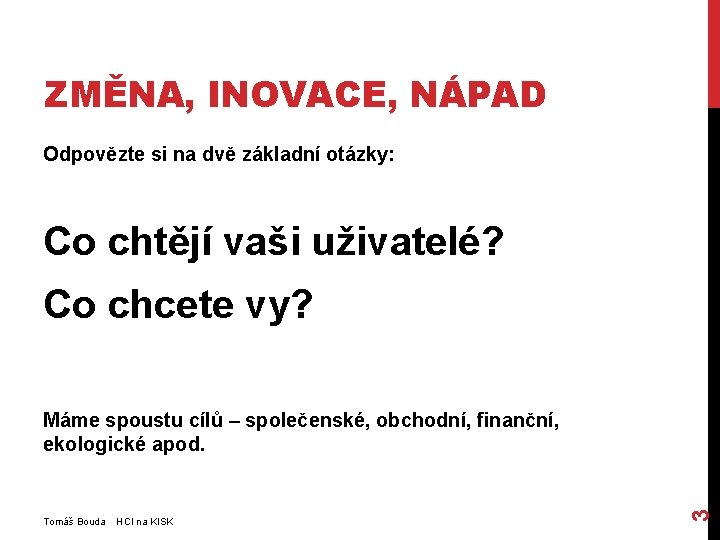 ZMĚNA, INOVACE, NÁPAD

Odpovězte si na dvě základní otázky:

Co chtějí vaši uživatelé?

Co chcete vy?

Máme spoustu cílů – společenské, obchodní, finanční, ekologické apod.

Tomáš Bouda HCI na KISK

3